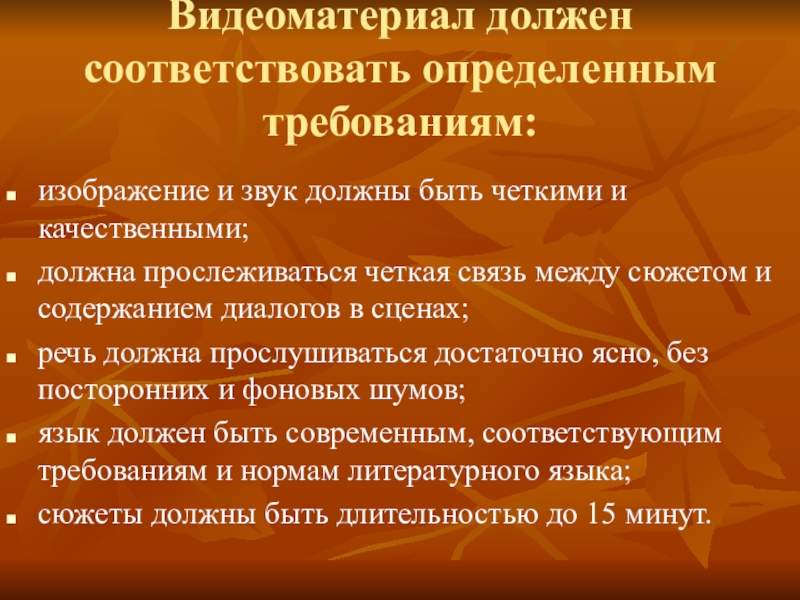 Видеоматериал должен соответствовать определенным требованиям:

- изображение и звук должны быть четкими и качественными;
- должна прослеживаться четкая связь между сюжетом и содержанием диалогов в сценах;
- речь должна прослушиваться достаточно ясно, без посторонних и фоновых шумов;
- язык должен быть современным, соответствующим требованиям и нормам литературного языка;
- сюжеты должны быть длительностью до 15 минут.